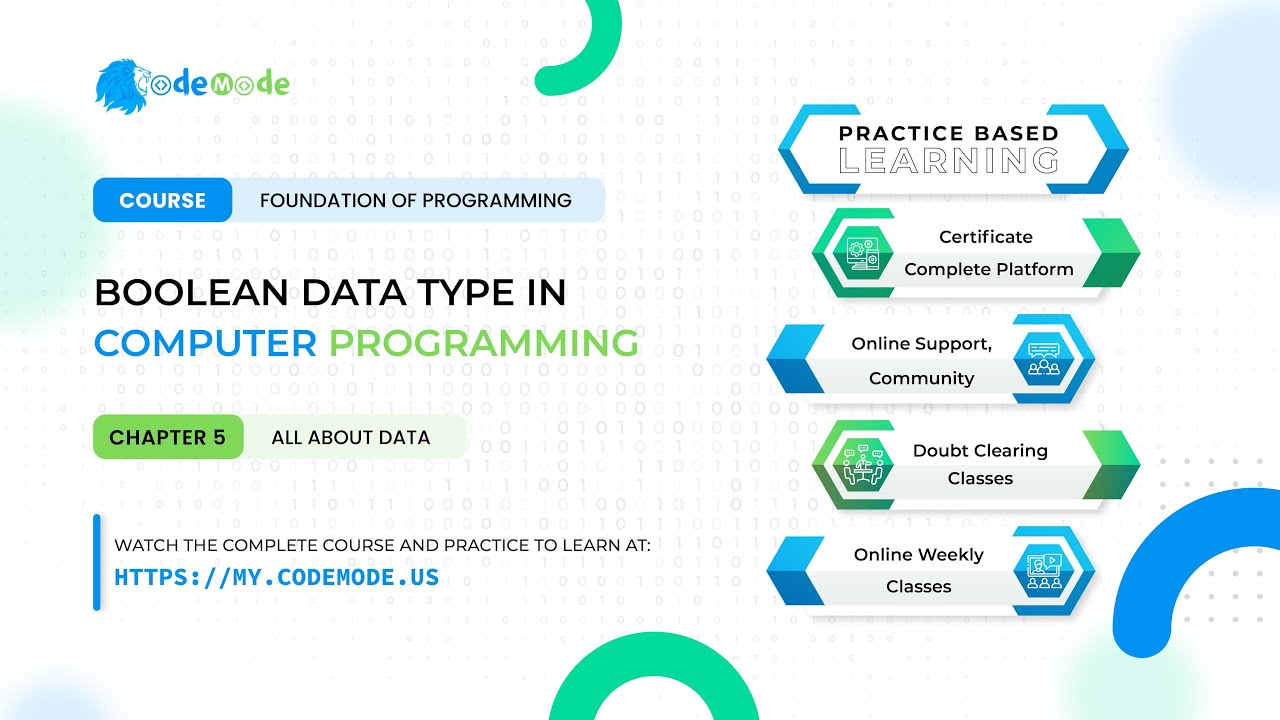 CodeMode

COURSE FOUNDATION OF PROGRAMMING

BOOLEAN DATA TYPE IN COMPUTER PROGRAMMING

CHAPTER 5 ALL ABOUT DATA

WATCH THE COMPLETE COURSE AND PRACTICE TO LEARN AT:
HTTPS://MY.CODEMODE.US

PRACTICE BASED LEARNING

Certificate Complete Platform

Online Support, Community

Doubt Clearing Classes

Online Weekly Classes